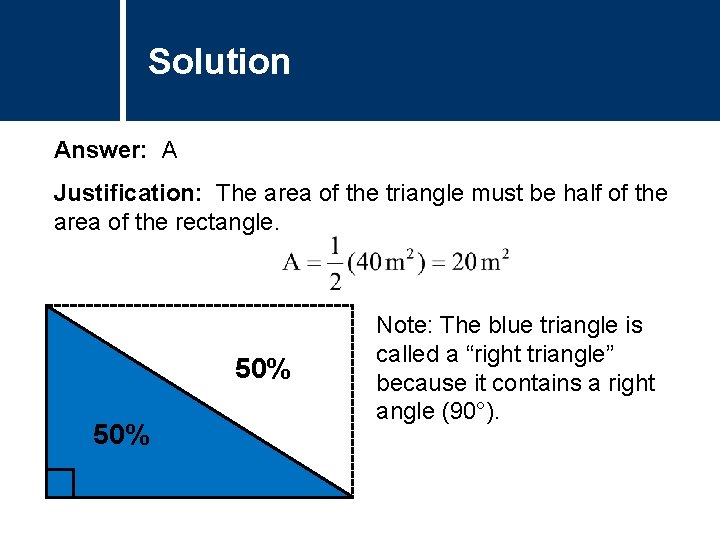 Solution

Answer: A

Justification: The area of the triangle must be half of the area of the rectangle.

$A = \frac{1}{2}(40\,m^2) = 20\,m^2$

50%

50%

Note: The blue triangle is called a “right triangle” because it contains a right angle (90°).